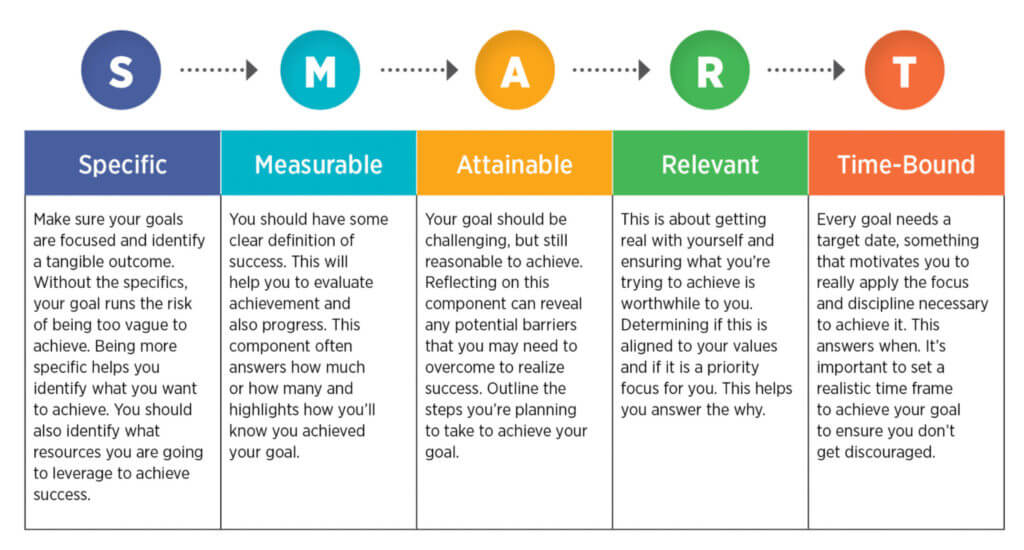 S M A R T

| Specific | Measurable | Attainable | Relevant | Time-Bound |
|---|---|---|---|---|
| Make sure your goals are focused and identify a tangible outcome. Without the specifics, your goal runs the risk of being too vague to achieve. Being more specific helps you identify what you want to achieve. You should also identify what resources you are going to leverage to achieve success. | You should have some clear definition of success. This will help you to evaluate achievement and also progress. This component often answers how much or how many and highlights how you'll know you achieved your goal. | Your goal should be challenging, but still reasonable to achieve. Reflecting on this component can reveal any potential barriers that you may need to overcome to realize success. Outline the steps you're planning to take to achieve your goal. | This is about getting real with yourself and ensuring what you're trying to achieve is worthwhile to you. Determining if this is aligned to your values and if it is a priority focus for you. This helps you answer the why. | Every goal needs a target date, something that motivates you to really apply the focus and discipline necessary to achieve it. This answers when. It's important to set a realistic time frame to achieve your goal to ensure you don't get discouraged. |